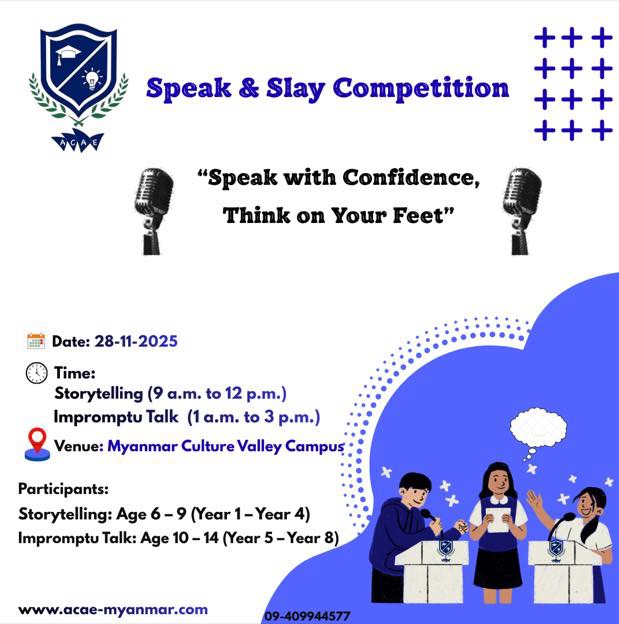 A C A E

Speak & Slay Competition

"Speak with Confidence, Think on Your Feet"

Date: 28-11-2025

Time:
Storytelling (9 a.m. to 12 p.m.)
Impromptu Talk (1 a.m. to 3 p.m.)

Venue: Myanmar Culture Valley Campus

Participants:
Storytelling: Age 6 – 9 (Year 1 – Year 4)
Impromptu Talk: Age 10 – 14 (Year 5 – Year 8)

www.acae-myanmar.com

09-409944577